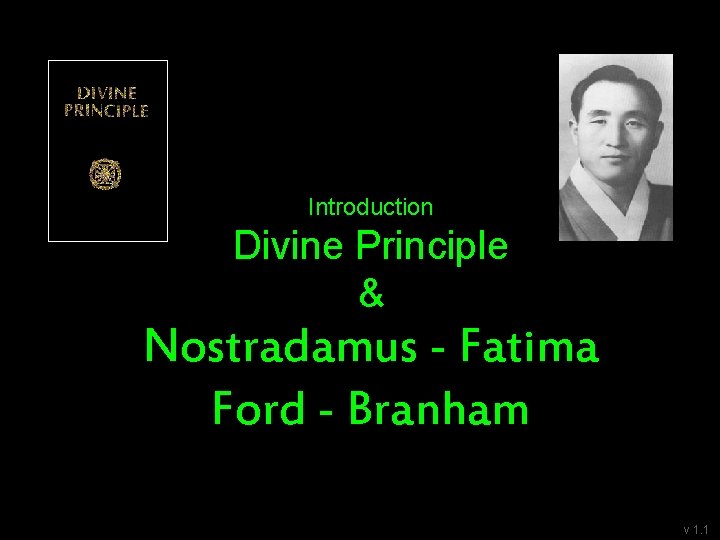 DIVINE PRINCIPLE

Introduction
Divine Principle
&
Nostradamus - Fatima
Ford - Branham

v 1.1